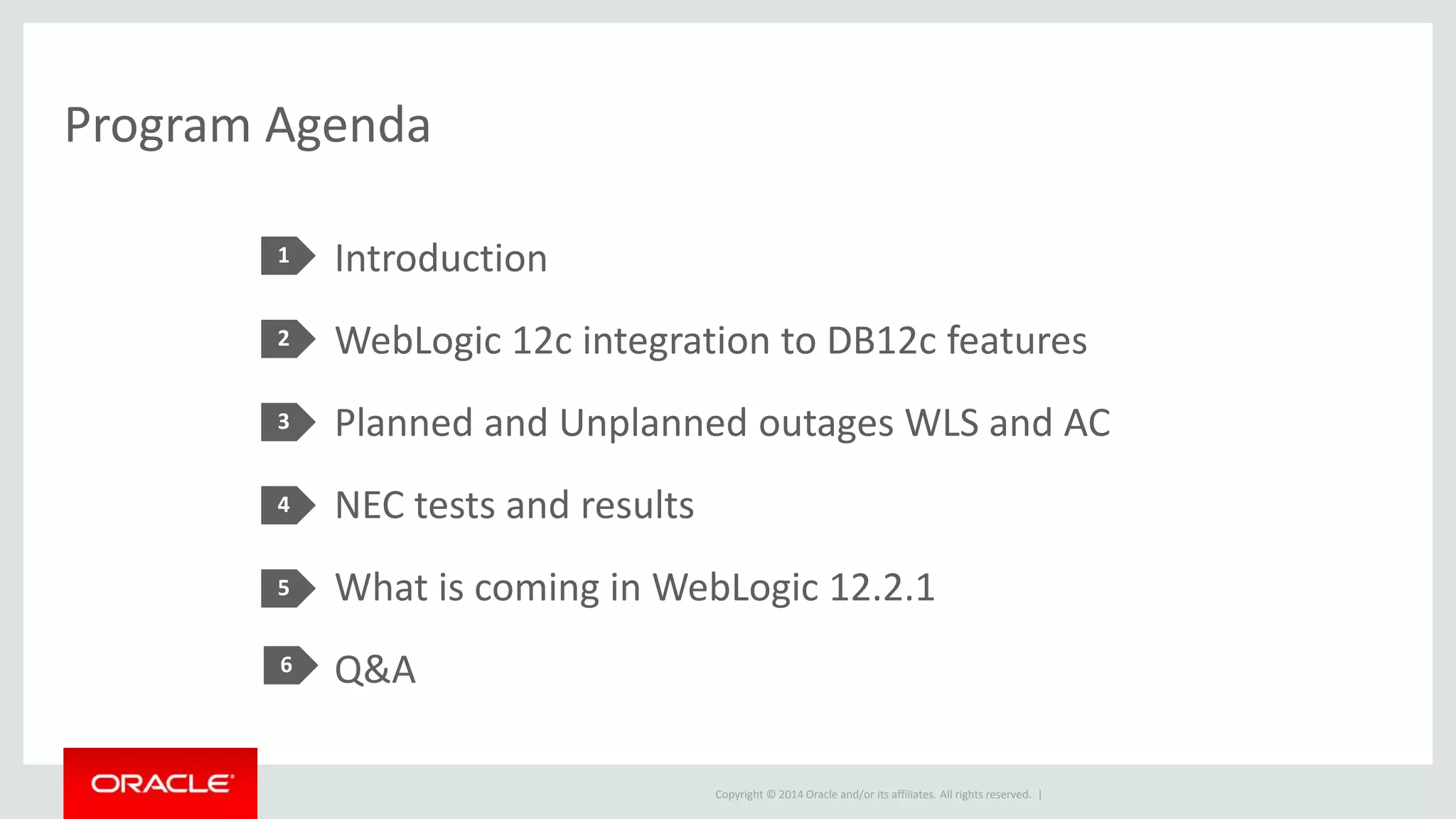 Program Agenda

1 Introduction

2 WebLogic 12c integration to DB12c features

3 Planned and Unplanned outages WLS and AC

4 NEC tests and results

5 What is coming in WebLogic 12.2.1

6 Q&A

ORACLE

Copyright © 2014 Oracle and/or its affiliates. All rights reserved. |